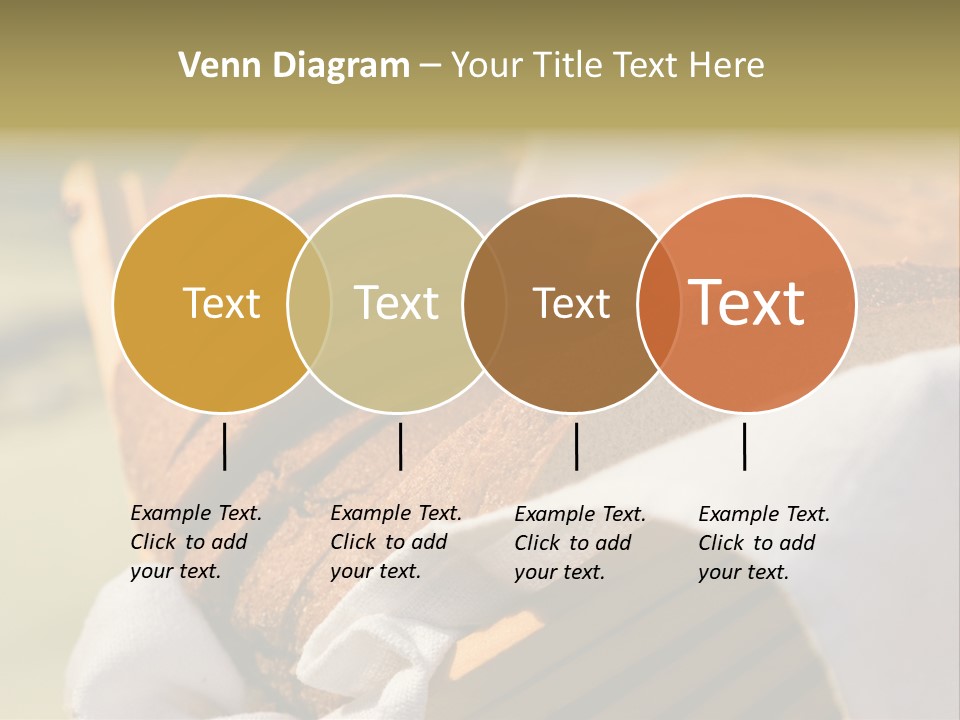 Venn Diagram – Your Title Text Here

Text

Text

Text

Text

Example Text. Click to add your text.

Example Text. Click to add your text.

Example Text. Click to add your text.

Example Text. Click to add your text.